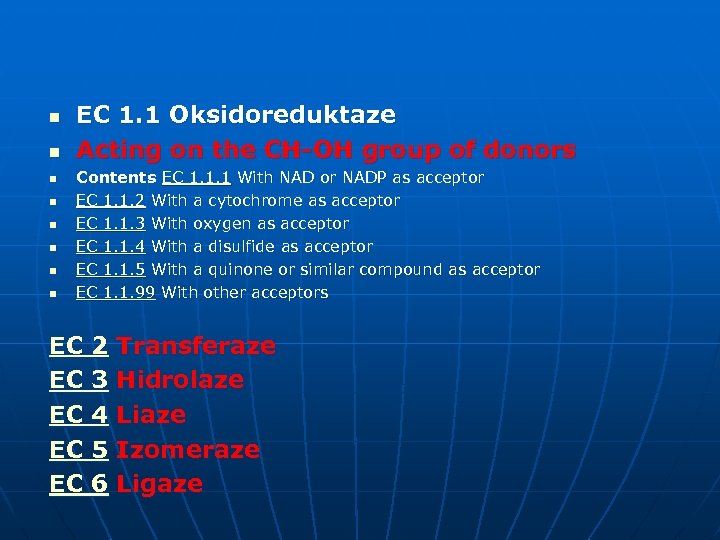 EC 1.1 Oksidoreduktaze

Acting on the CH-OH group of donors

Contents EC 1.1.1 With NAD or NADP as acceptor

EC 1.1.2 With a cytochrome as acceptor

EC 1.1.3 With oxygen as acceptor

EC 1.1.4 With a disulfide as acceptor

EC 1.1.5 With a quinone or similar compound as acceptor

EC 1.1.99 With other acceptors

EC 2 Transferaze

EC 3 Hidrolaze

EC 4 Liaze

EC 5 Izomeraze

EC 6 Ligaze